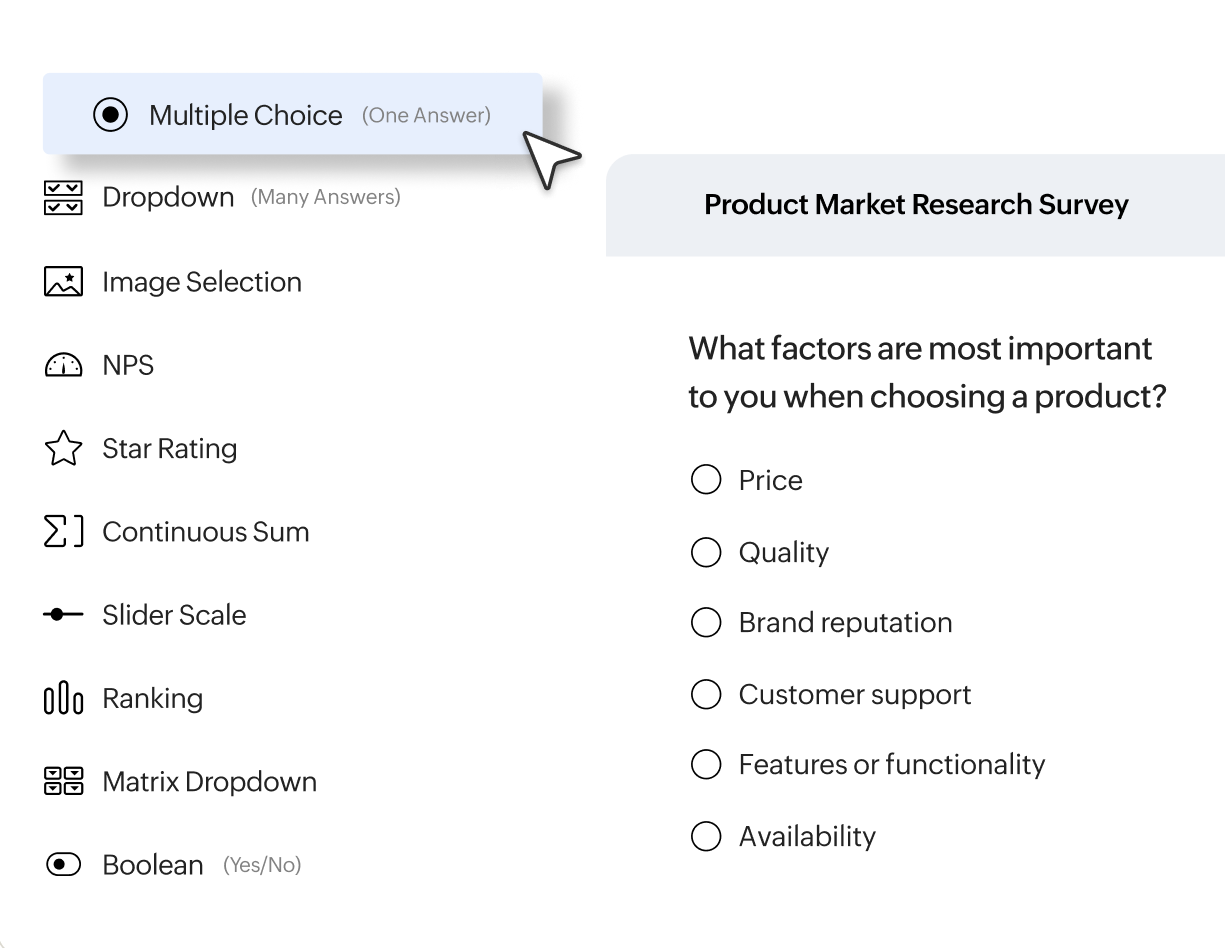 Multiple Choice (One Answer)

Dropdown (Many Answers)

Image Selection

NPS

Star Rating

Continuous Sum

Slider Scale

Ranking

Matrix Dropdown

Boolean (Yes/No)

Product Market Research Survey

What factors are most important to you when choosing a product?

Price

Quality

Brand reputation

Customer support

Features or functionality

Availability